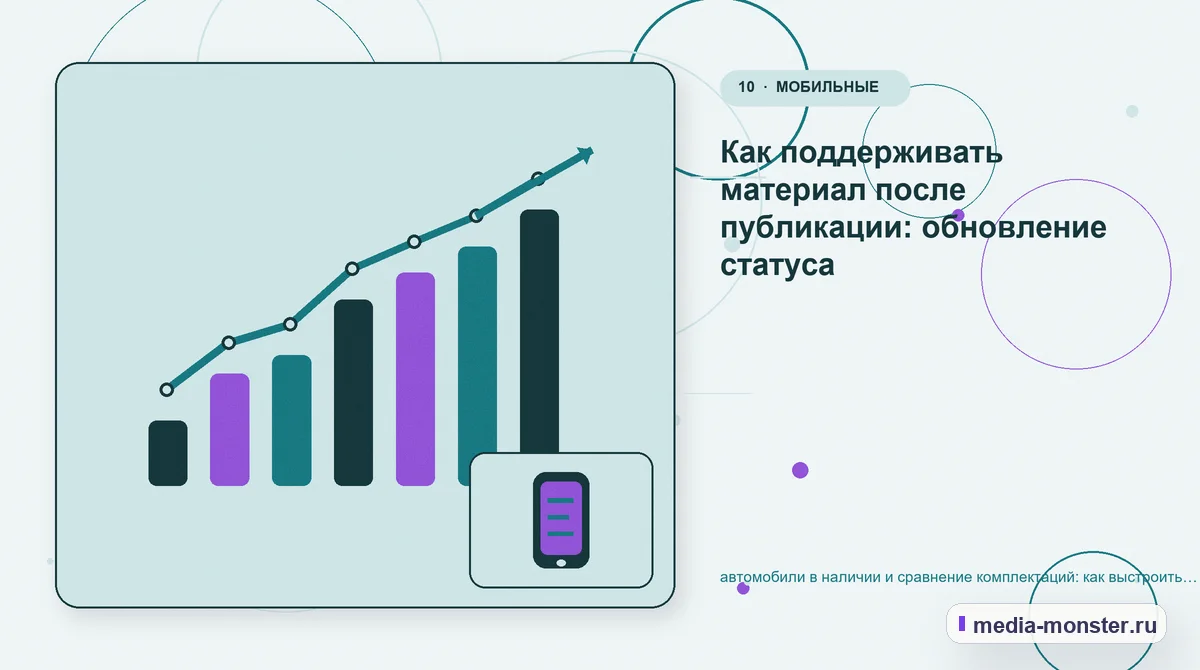 10 · МОБИЛЬНЫЕ

Как поддерживать материал после публикации: обновление статуса

автомобили в наличии и сравнение комплектаций: как выстроить…

media-monster.ru